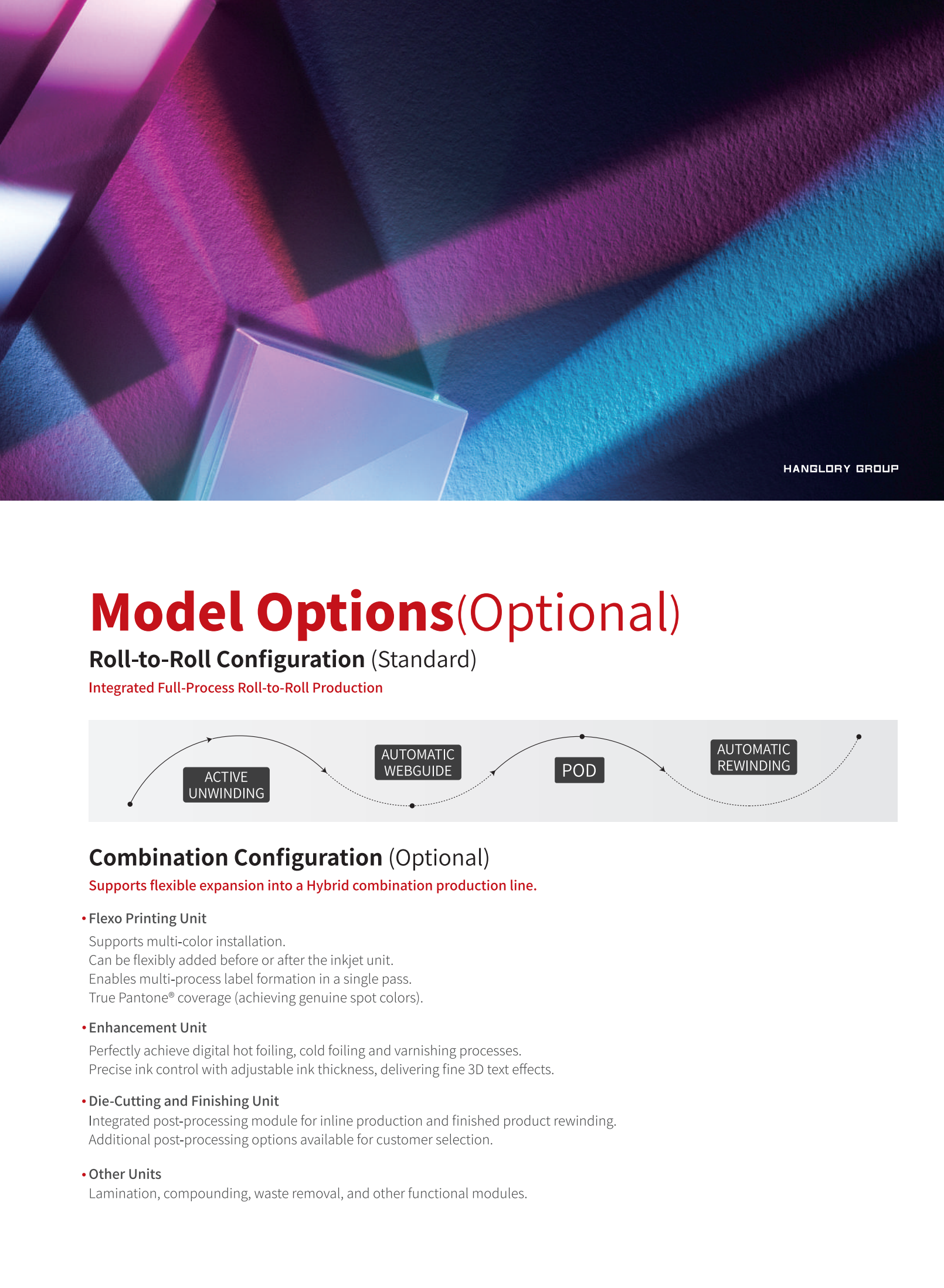 HANGLORY GROUP

Model Options(Optional)

Roll-to-Roll Configuration (Standard)

Integrated Full-Process Roll-to-Roll Production

ACTIVE UNWINDING

AUTOMATIC WEBGUIDE

POD

AUTOMATIC REWINDING

Combination Configuration (Optional)

Supports flexible expansion into a Hybrid combination production line.

• Flexo Printing Unit
Supports multi-color installation.
Can be flexibly added before or after the inkjet unit.
Enables multi-process label formation in a single pass.
True Pantone® coverage (achieving genuine spot colors).

• Enhancement Unit
Perfectly achieve digital hot foiling, cold foiling and varnishing processes.
Precise ink control with adjustable ink thickness, delivering fine 3D text effects.

• Die-Cutting and Finishing Unit
Integrated post-processing module for inline production and finished product rewinding.
Additional post-processing options available for customer selection.

• Other Units
Lamination, compounding, waste removal, and other functional modules.